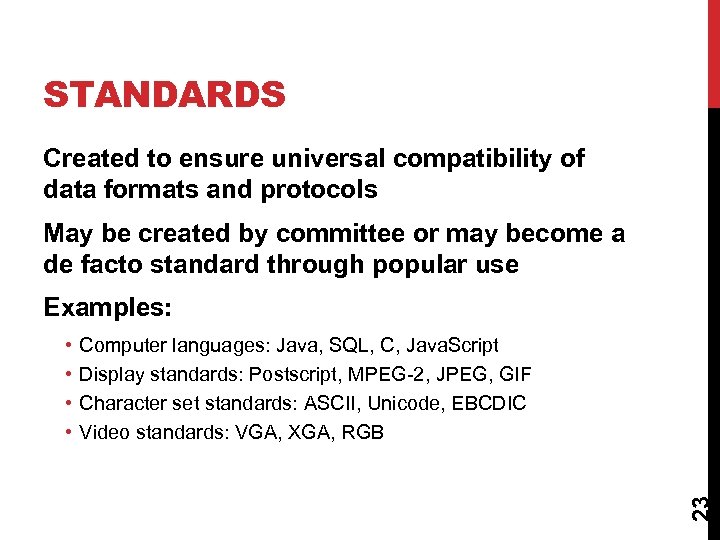 STANDARDS

Created to ensure universal compatibility of data formats and protocols

May be created by committee or may become a de facto standard through popular use

Examples:

• Computer languages: Java, SQL, C, JavaScript
• Display standards: Postscript, MPEG-2, JPEG, GIF
• Character set standards: ASCII, Unicode, EBCDIC
• Video standards: VGA, XGA, RGB

23